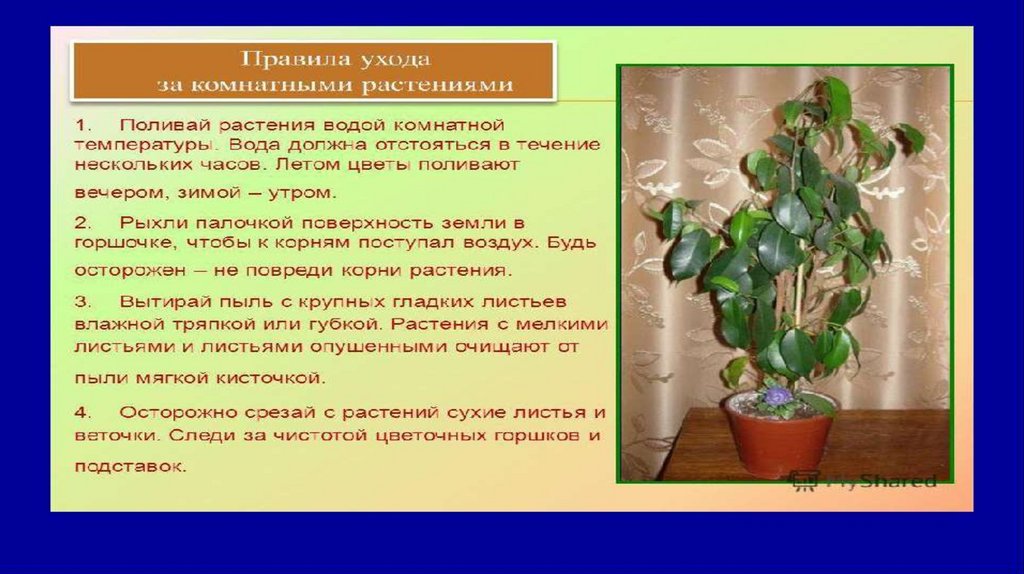 Правила ухода за комнатными растениями

1. Поливай растения водой комнатной температуры. Вода должна отстояться в течение нескольких часов. Летом цветы поливают вечером, зимой – утром.

2. Рыхли палочкой поверхность земли в горшочке, чтобы к корням поступал воздух. Будь осторожен – не повреди корни растения.

3. Вытирай пыль с крупных гладких листьев влажной тряпкой или губкой. Растения с мелкими листьями и листьями опушенными очищают от пыли мягкой кисточкой.

4. Осторожно срезай с растений сухие листья и веточки. Следи за чистотой цветочных горшков и подставок.

MyShared